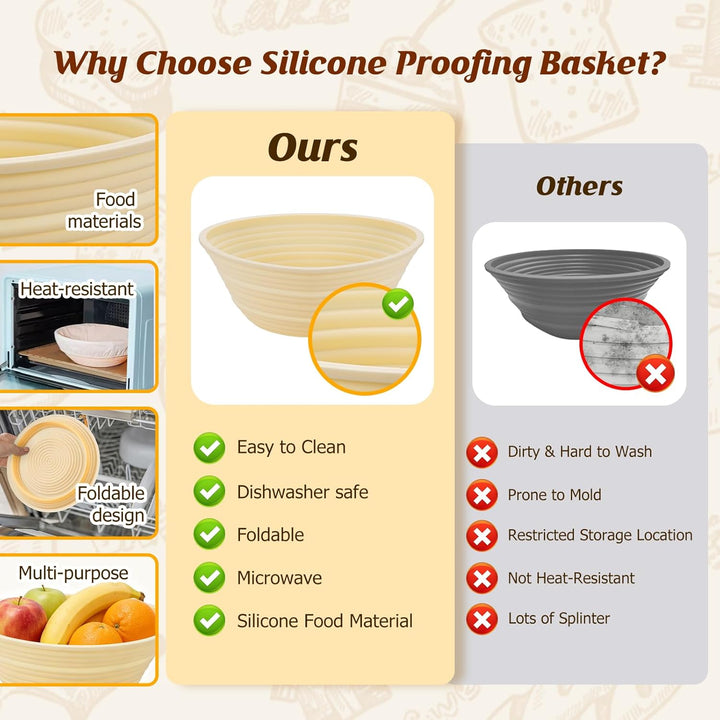 Why Choose Silicone Proofing Basket?

Food materials

Heat-resistant

Foldable design

Multi-purpose

Ours

Easy to Clean

Dishwasher safe

Foldable

Microwave

Silicone Food Material

Others

Dirty & Hard to Wash

Prone to Mold

Restricted Storage Location

Not Heat-Resistant

Lots of Splinter